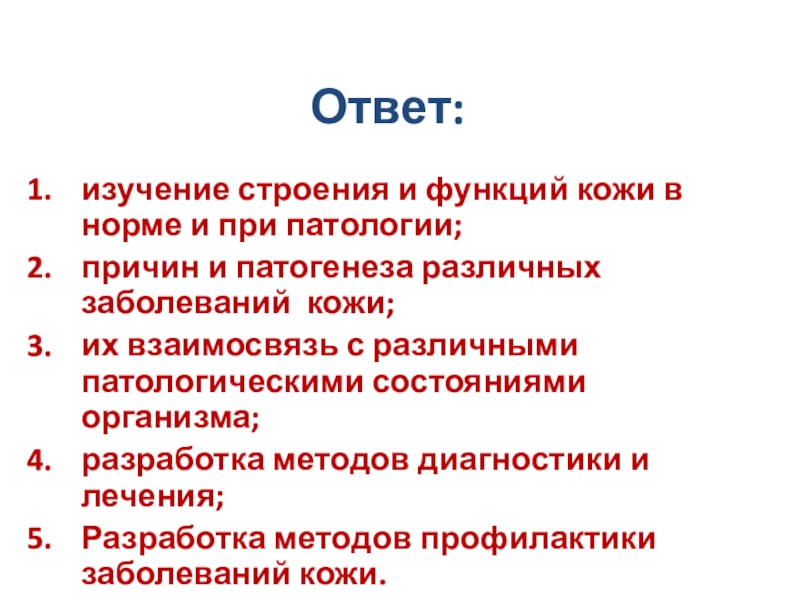 Ответ:

1. изучение строения и функций кожи в норме и при патологии;
2. причин и патогенеза различных заболеваний кожи;
3. их взаимосвязь с различными патологическими состояниями организма;
4. разработка методов диагностики и лечения;
5. Разработка методов профилактики заболеваний кожи.